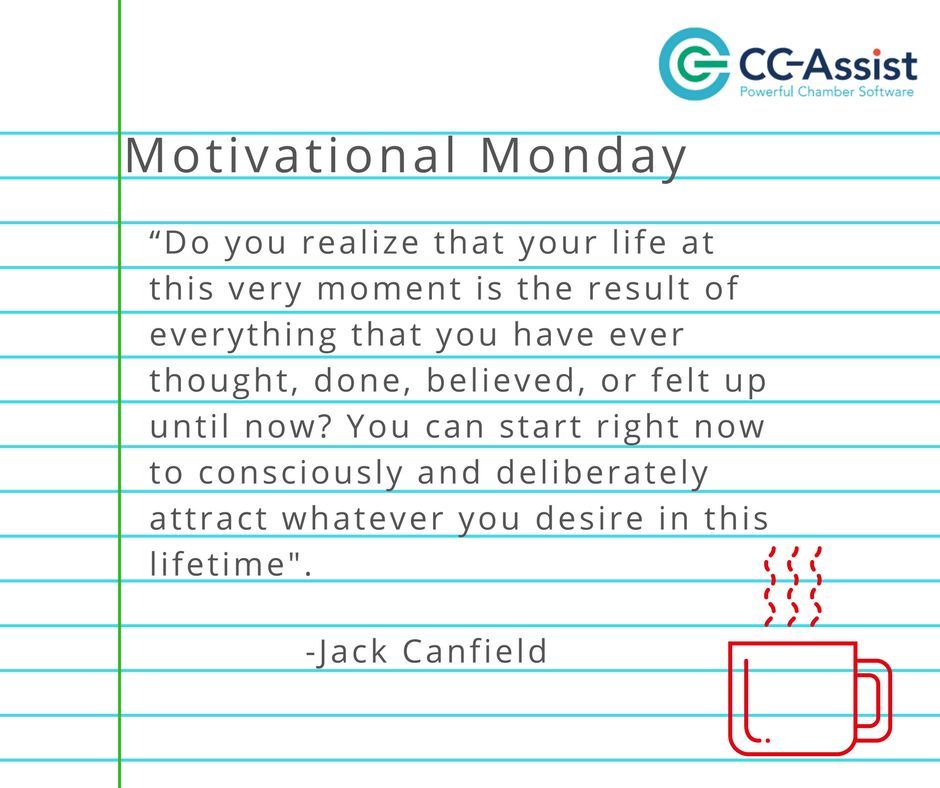 CC-Assist
Powerful Chamber Software

Motivational Monday

“Do you realize that your life at this very moment is the result of everything that you have ever thought, done, believed, or felt up until now? You can start right now to consciously and deliberately attract whatever you desire in this lifetime".

-Jack Canfield